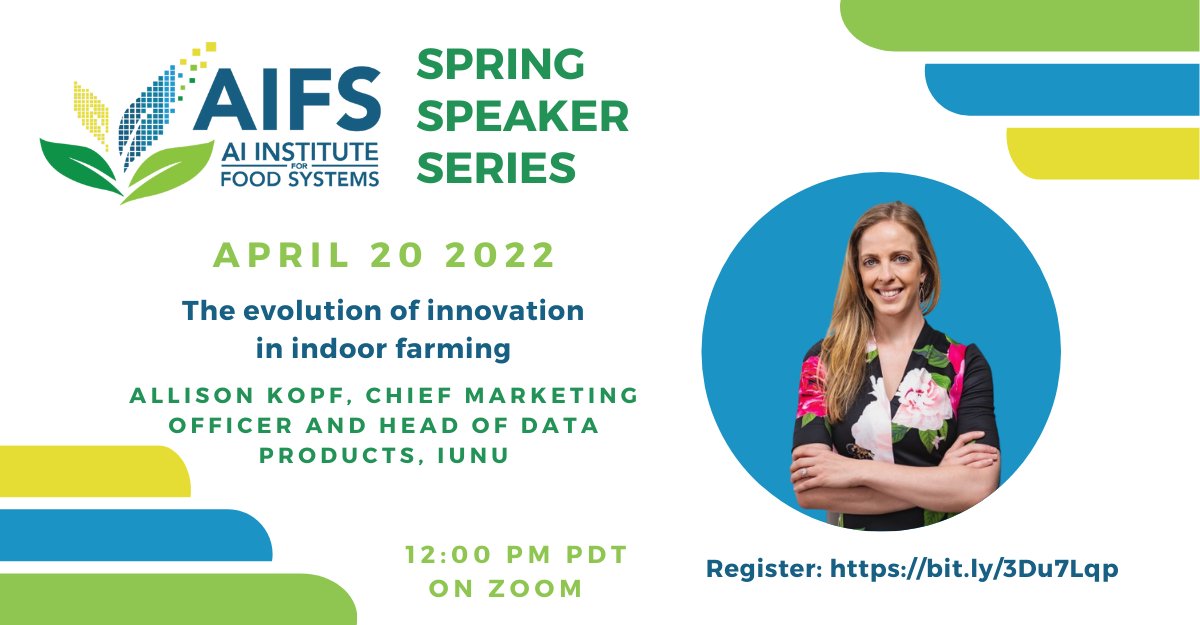 AIFS
AI INSTITUTE FOR FOOD SYSTEMS

SPRING SPEAKER SERIES

APRIL 20 2022

The evolution of innovation in indoor farming

ALLISON KOPF, CHIEF MARKETING OFFICER AND HEAD OF DATA PRODUCTS, IUNU

12:00 PM PDT ON ZOOM

Register: https://bit.ly/3Du7Lqp